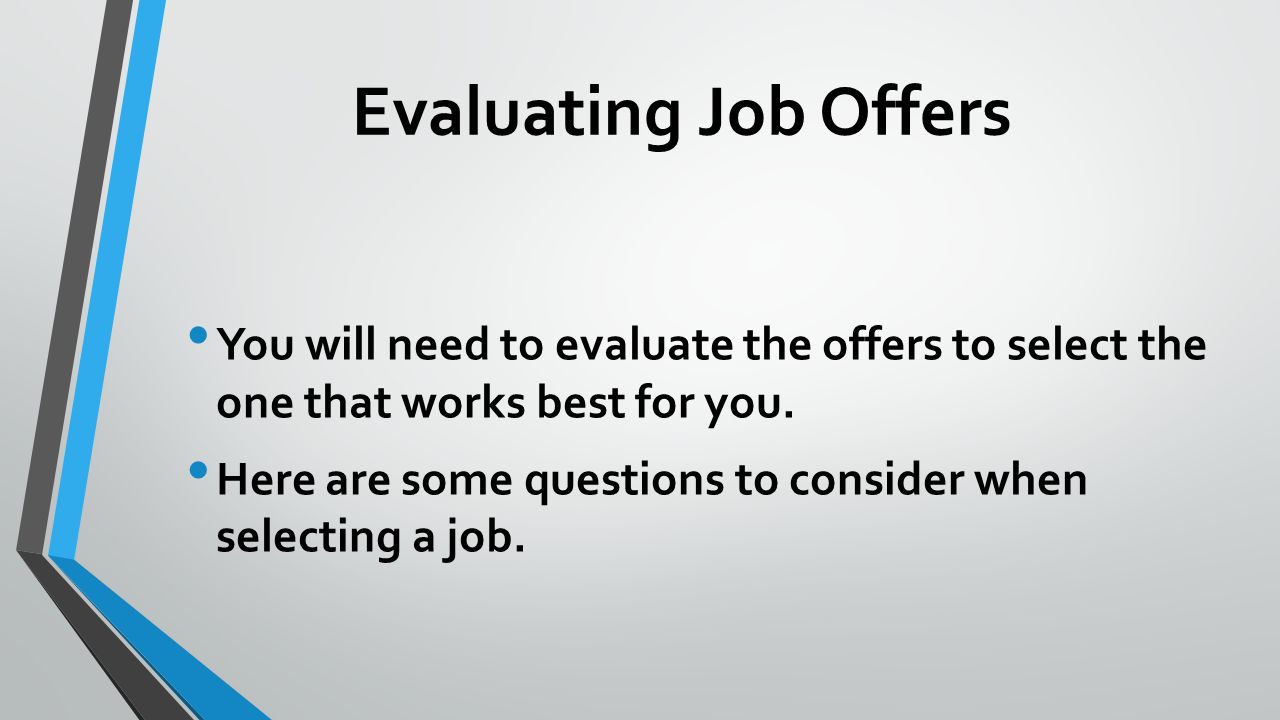 Evaluating Job Offers

• You will need to evaluate the offers to select the one that works best for you.

• Here are some questions to consider when selecting a job.